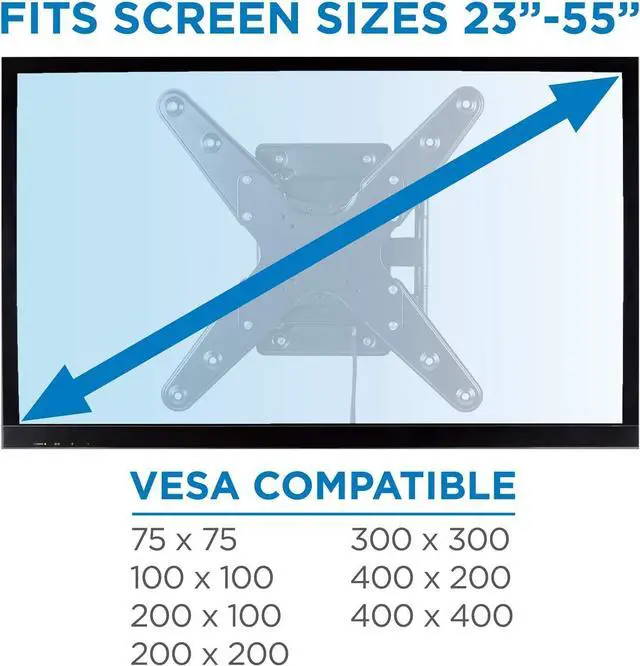 FITS SCREEN SIZES 23”-55”

VESA COMPATIBLE

75 x 75
100 x 100
200 x 100
200 x 200

300 x 300
400 x 200
400 x 400